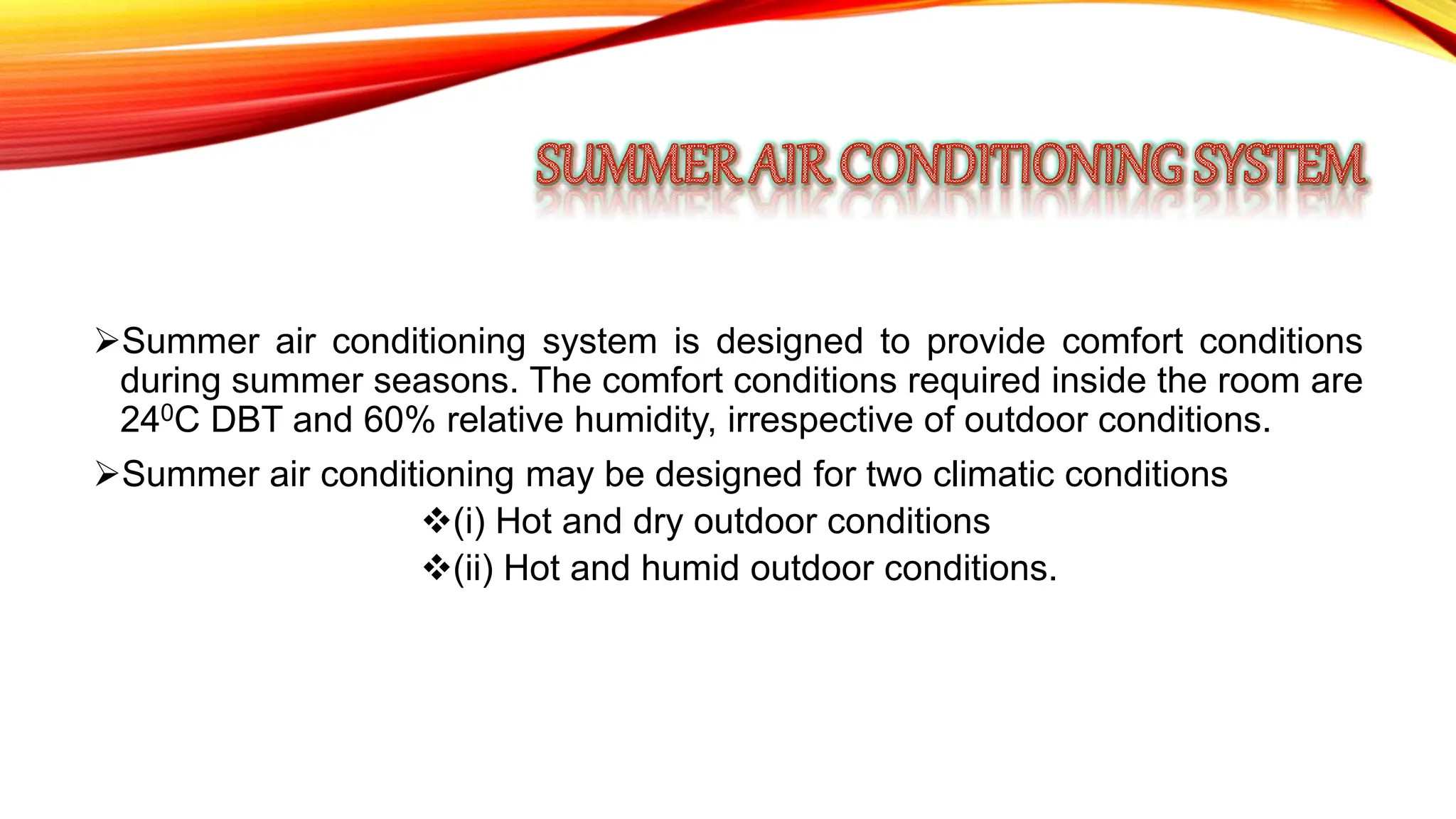 SUMMER AIR CONDITIONING SYSTEM

➢Summer air conditioning system is designed to provide comfort conditions during summer seasons. The comfort conditions required inside the room are $24^0$C DBT and 60% relative humidity, irrespective of outdoor conditions.

➢Summer air conditioning may be designed for two climatic conditions

❖(i) Hot and dry outdoor conditions

❖(ii) Hot and humid outdoor conditions.